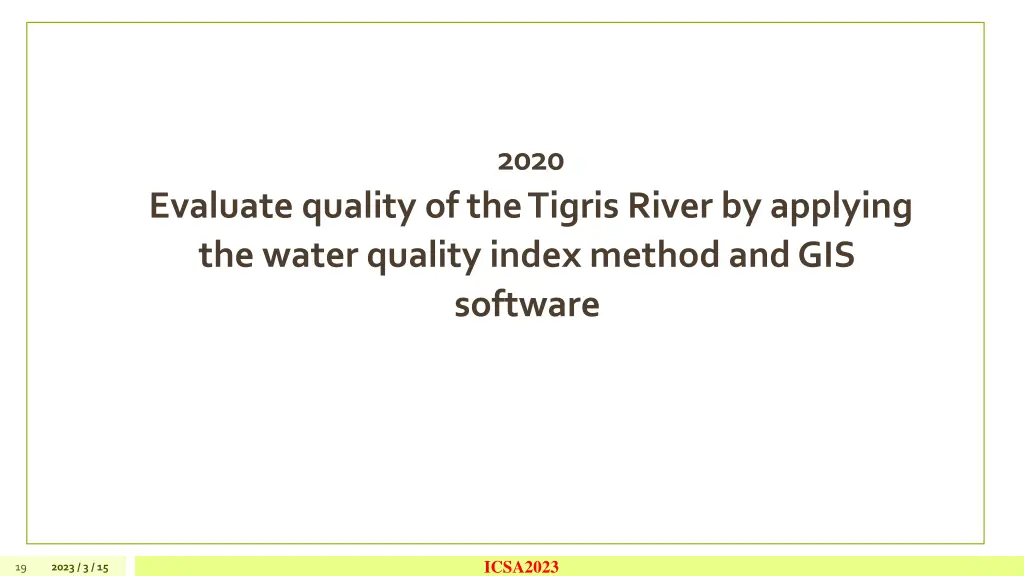 2020

Evaluate quality of the Tigris River by applying the water quality index method and GIS software

19 2023 / 3 / 15 ICSA2023